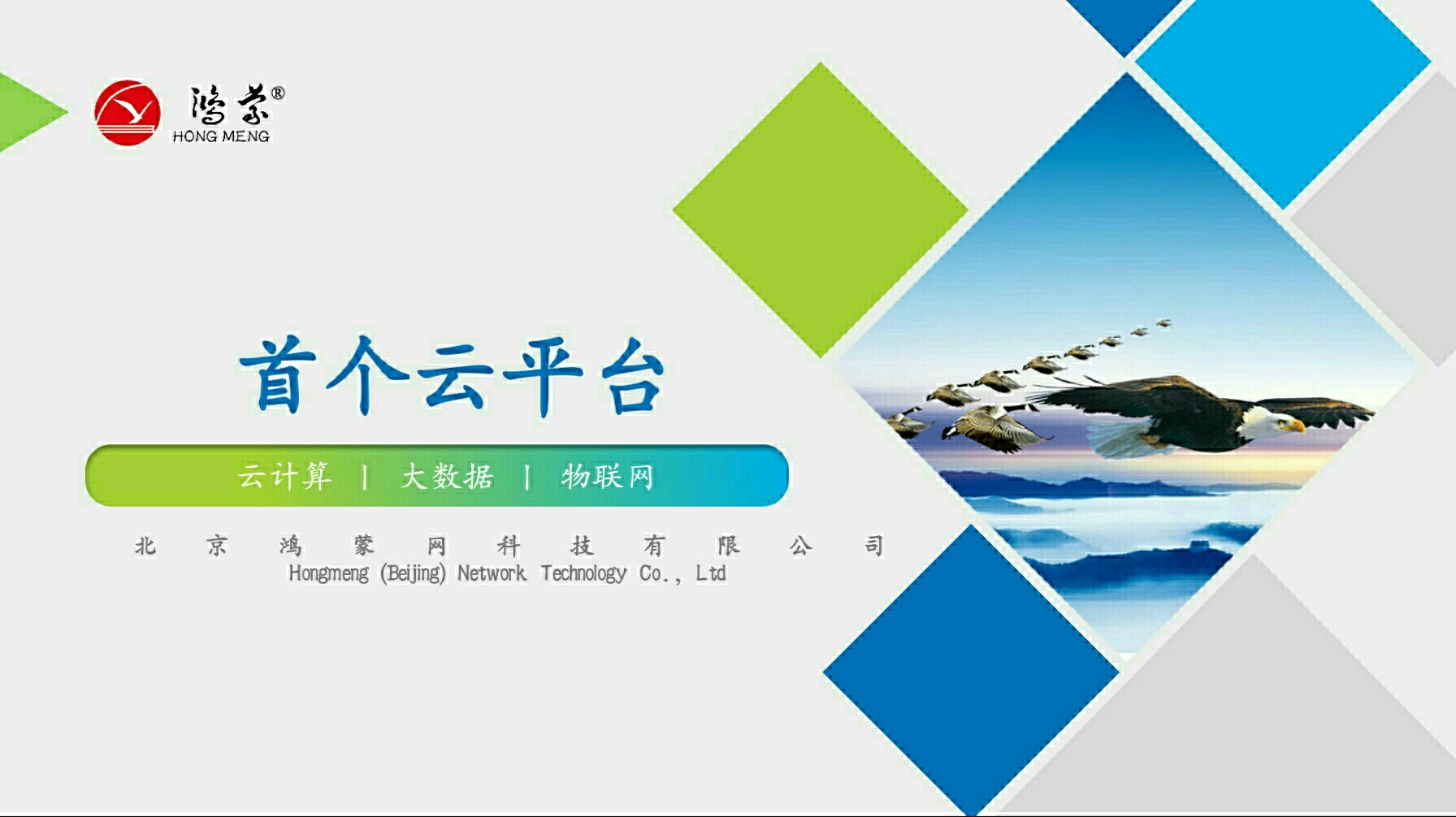 鸿蒙®
HONG MENG

首个云平台

云计算 | 大数据 | 物联网

北京鸿蒙网科技有限公司
Hongmeng (Beijing) Network Technology Co., Ltd